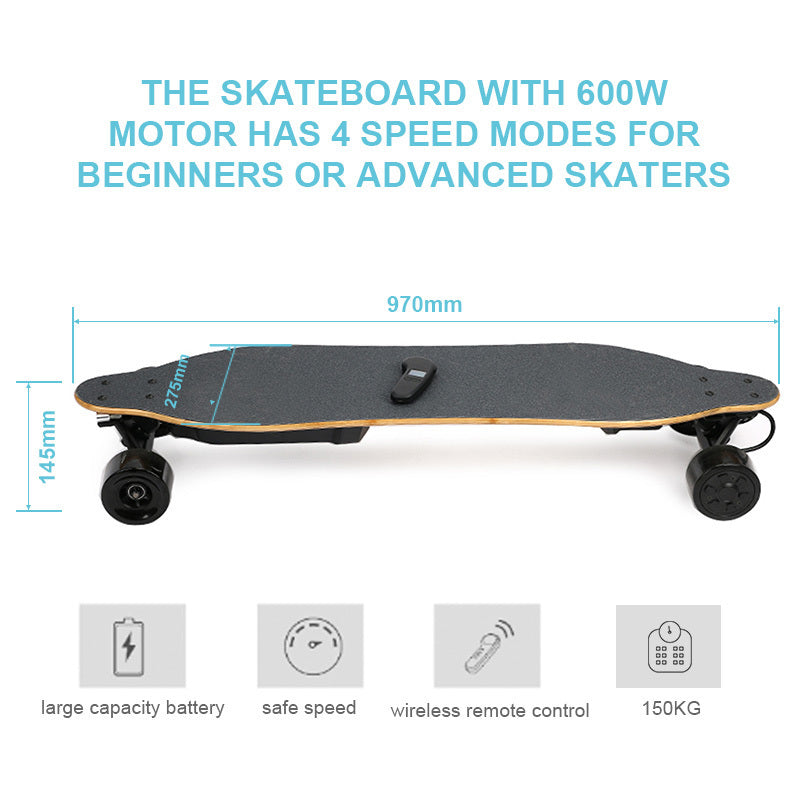 THE SKATEBOARD WITH 600W MOTOR HAS 4 SPEED MODES FOR BEGINNERS OR ADVANCED SKATERS

970mm

275mm

145mm

large capacity battery

safe speed

wireless remote control

150KG